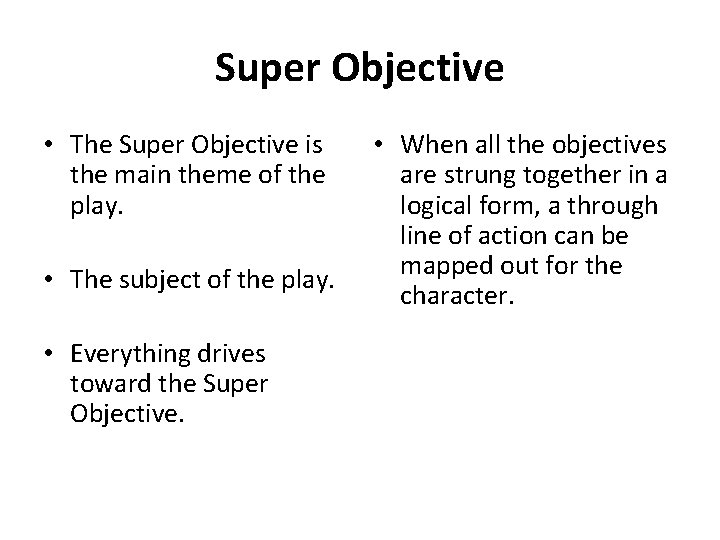 Super Objective

• The Super Objective is the main theme of the play.

• The subject of the play.

• Everything drives toward the Super Objective.

• When all the objectives are strung together in a logical form, a through line of action can be mapped out for the character.